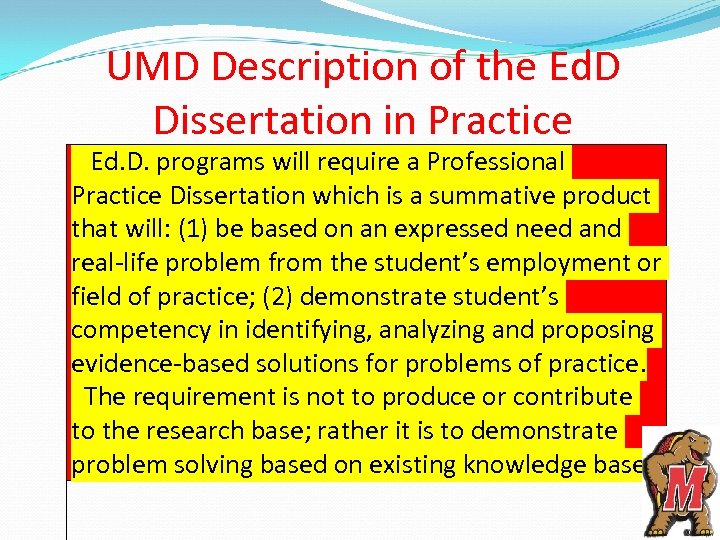 UMD Description of the EdD Dissertation in Practice

Ed.D. programs will require a Professional Practice Dissertation which is a summative product that will: (1) be based on an expressed need and real-life problem from the student's employment or field of practice; (2) demonstrate student's competency in identifying, analyzing and proposing evidence-based solutions for problems of practice. The requirement is not to produce or contribute to the research base; rather it is to demonstrate problem solving based on existing knowledge base

M